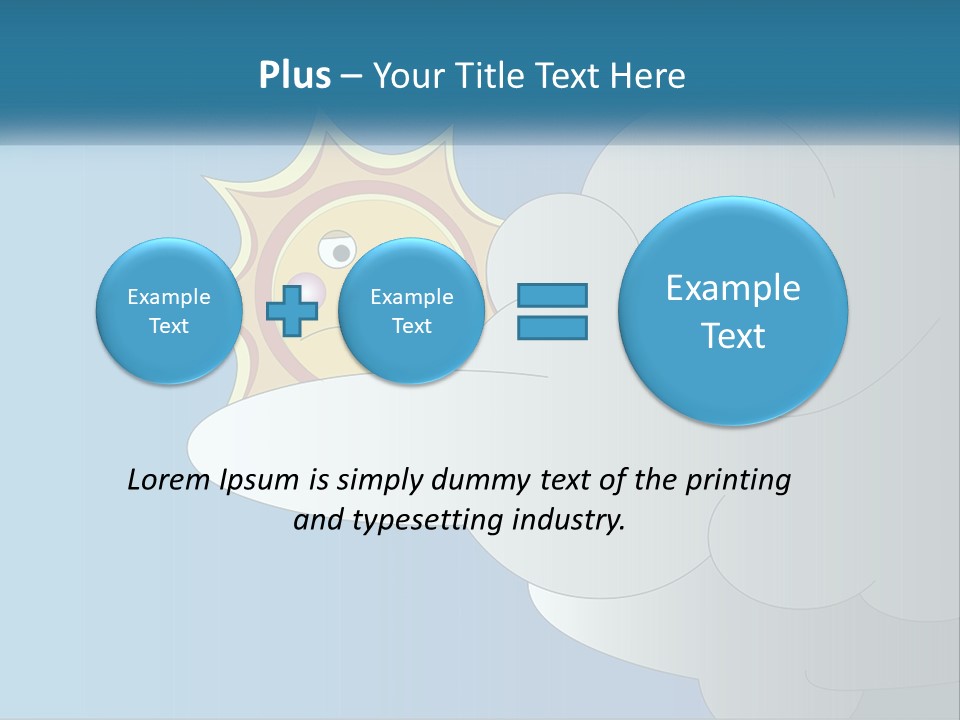 Plus – Your Title Text Here

Example Text

Example Text

Example Text

Lorem Ipsum is simply dummy text of the printing and typesetting industry.